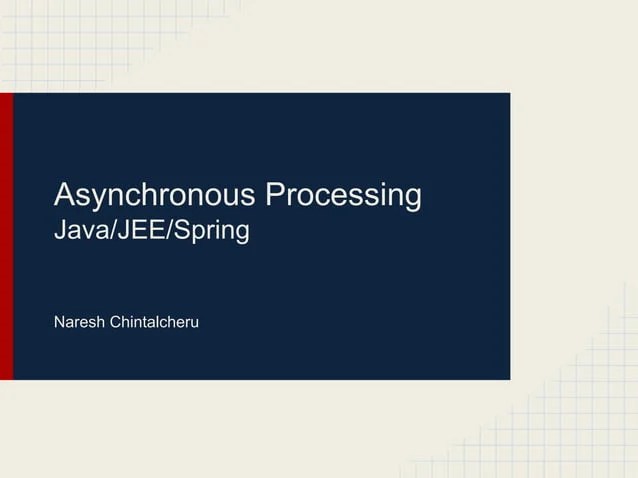 Asynchronous Processing
Java/JEE/Spring

Naresh Chintalcheru